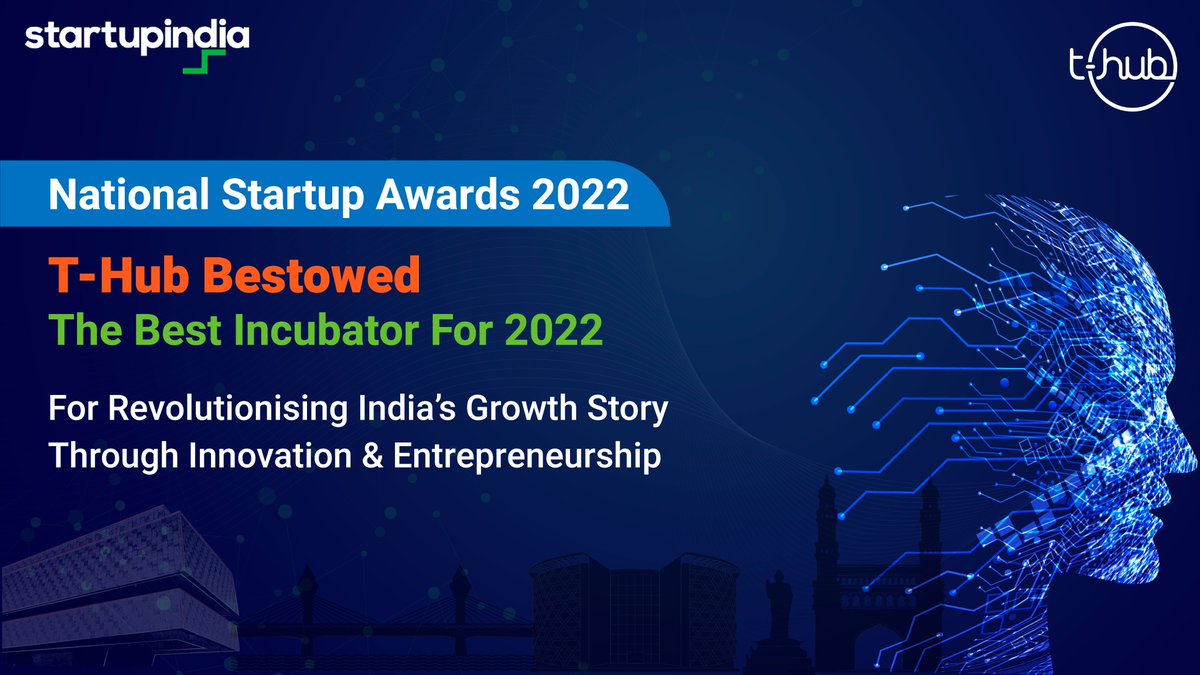 startupindia

t-hub

National Startup Awards 2022

T-Hub Bestowed
The Best Incubator For 2022

For Revolutionising India's Growth Story Through Innovation & Entrepreneurship